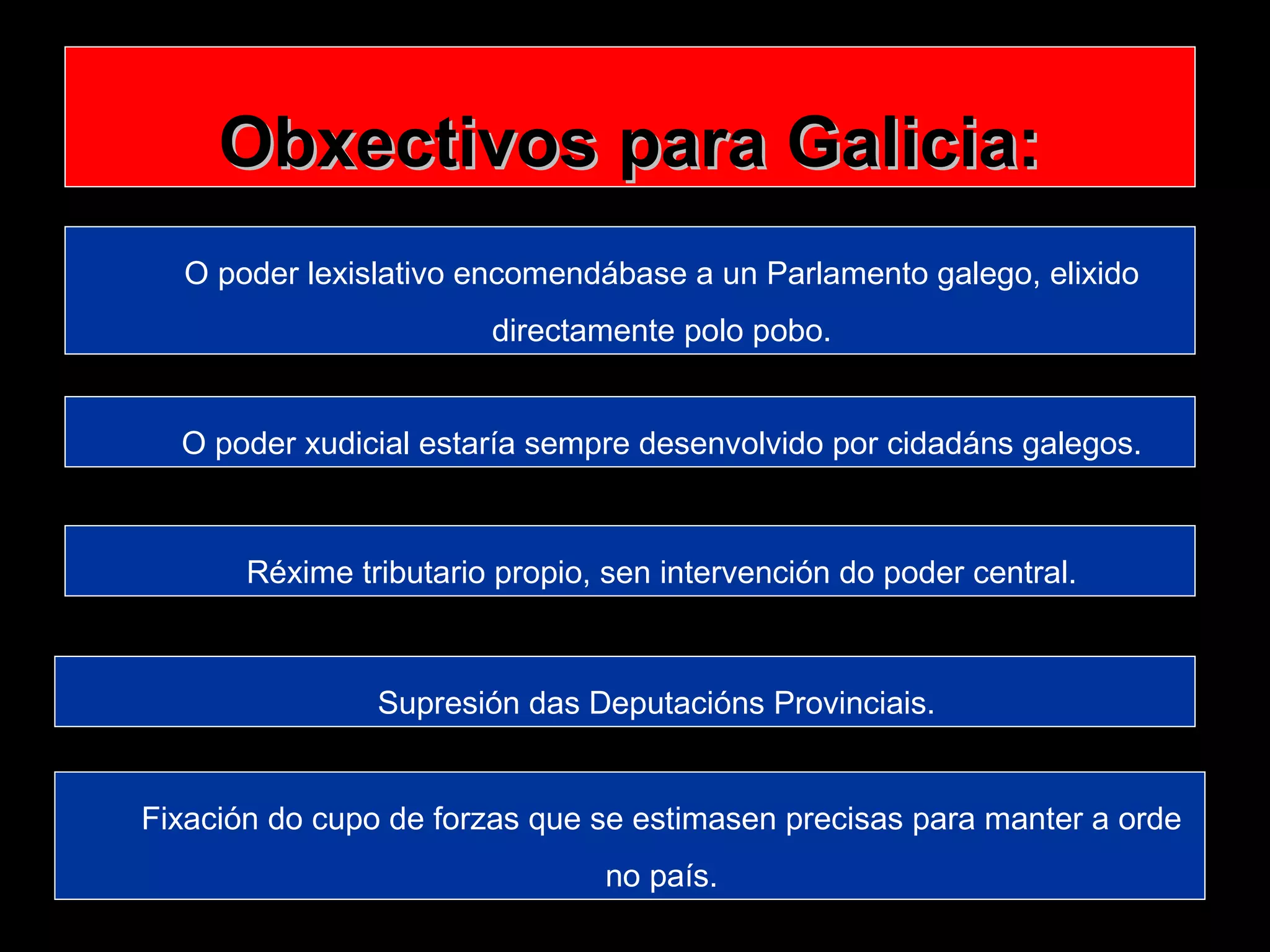 Obxectivos para Galicia:

O poder lexislativo encomendábase a un Parlamento galego, elixido directamente polo pobo.

O poder xudicial estaría sempre desenvolvido por cidadáns galegos.

Réxime tributario propio, sen intervención do poder central.

Supresión das Deputacións Provinciais.

Fixación do cupo de forzas que se estimasen precisas para manter a orde no país.